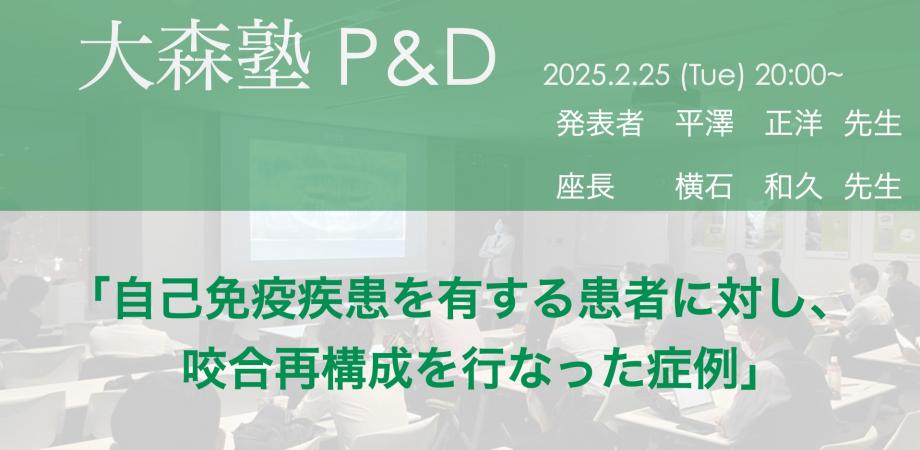 大森塾 P&D

2025.2.25 (Tue) 20:00~

発表者　平澤　正洋　先生

座長　　横石　和久　先生

「自己免疫疾患を有する患者に対し、咬合再構成を行なった症例」